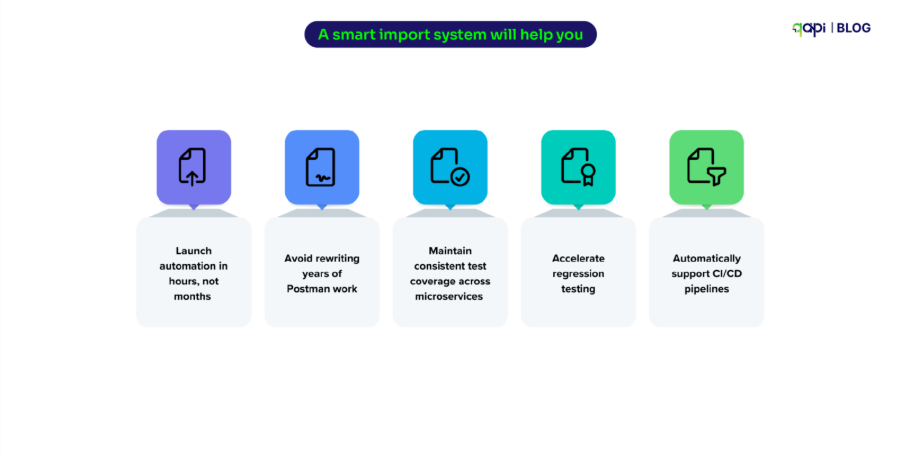 A smart import system will help you

qapi | BLOG

Launch automation in hours, not months

Avoid rewriting years of Postman work

Maintain consistent test coverage across microservices

Accelerate regression testing

Automatically support CI/CD pipelines